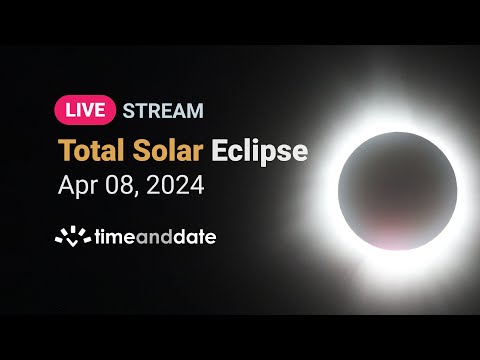 LIVE STREAM

Total Solar Eclipse

Apr 08, 2024

timeanddate